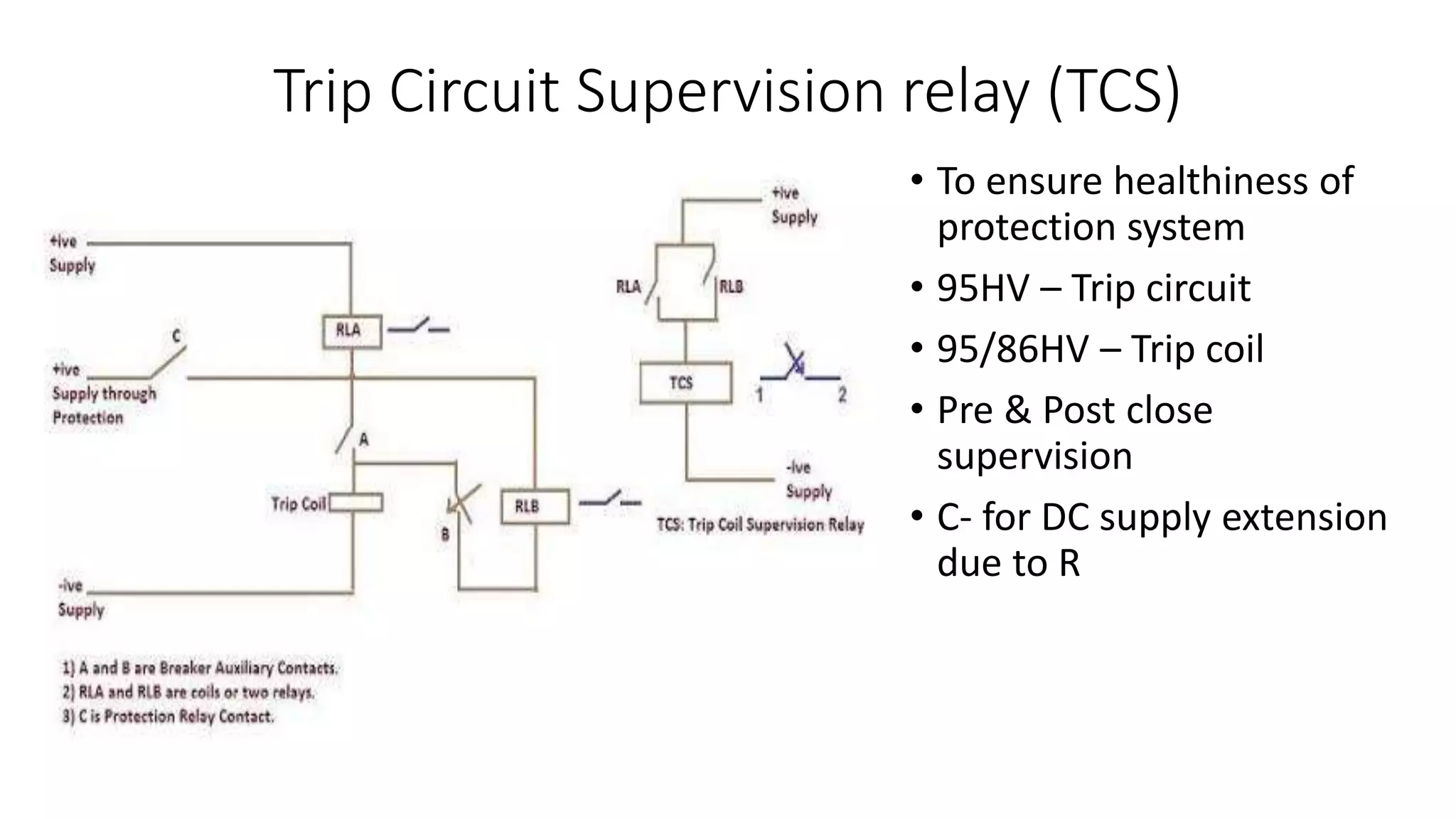 Trip Circuit Supervision relay (TCS)

+ive Supply

C

+ive Supply through Protection

RLA

A

Trip Coil

B

RLB

-ive Supply

+ive Supply

RLA

RLB

TCS

1

2

-ive Supply

TCS: Trip Coil Supervision Relay

1) A and B are Breaker Auxiliary Contacts.
2) RLA and RLB are coils or two relays.
3) C is Protection Relay Contact.

• To ensure healthiness of protection system
• 95HV – Trip circuit
• 95/86HV – Trip coil
• Pre & Post close supervision
• C- for DC supply extension due to R